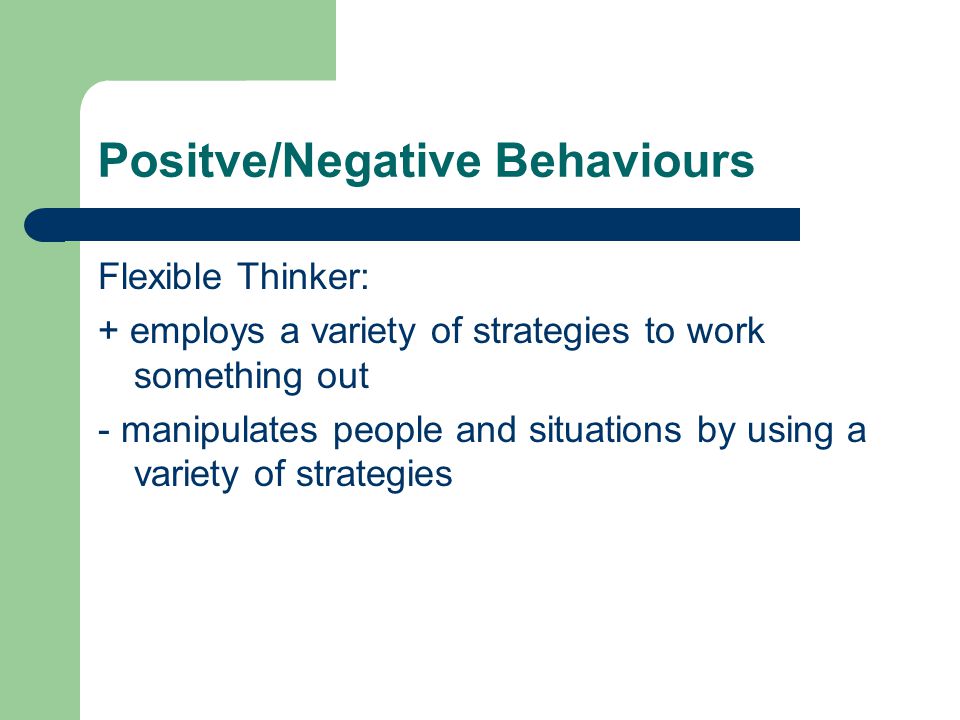 Positve/Negative Behaviours

Flexible Thinker:

+ employs a variety of strategies to work something out

- manipulates people and situations by using a variety of strategies